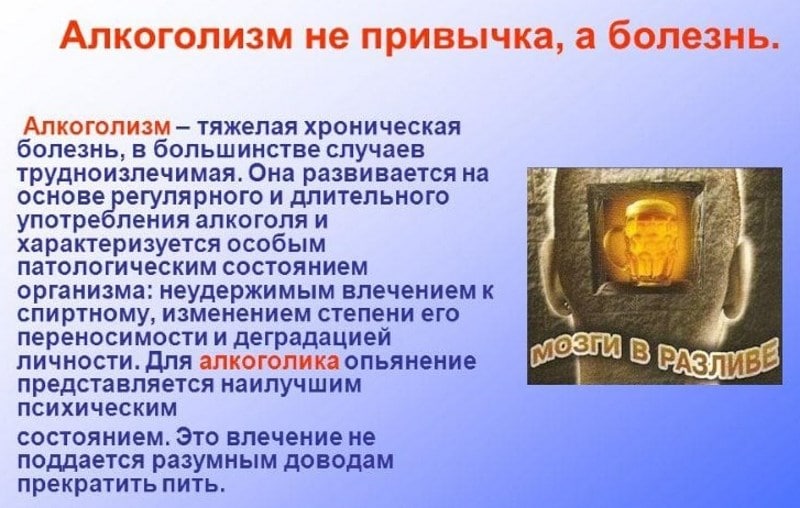 Алкоголизм не привычка, а болезнь.

Алкоголизм – тяжелая хроническая болезнь, в большинстве случаев трудноизлечимая. Она развивается на основе регулярного и длительного употребления алкоголя и характеризуется особым патологическим состоянием организма: неудержимым влечением к спиртному, изменением степени его переносимости и деградацией личности. Для алкоголика опьянение представляется наилучшим психическим

состоянием. Это влечение не поддается разумным доводам прекратить пить.

МОЗГИ В РАЗЛИВЕ